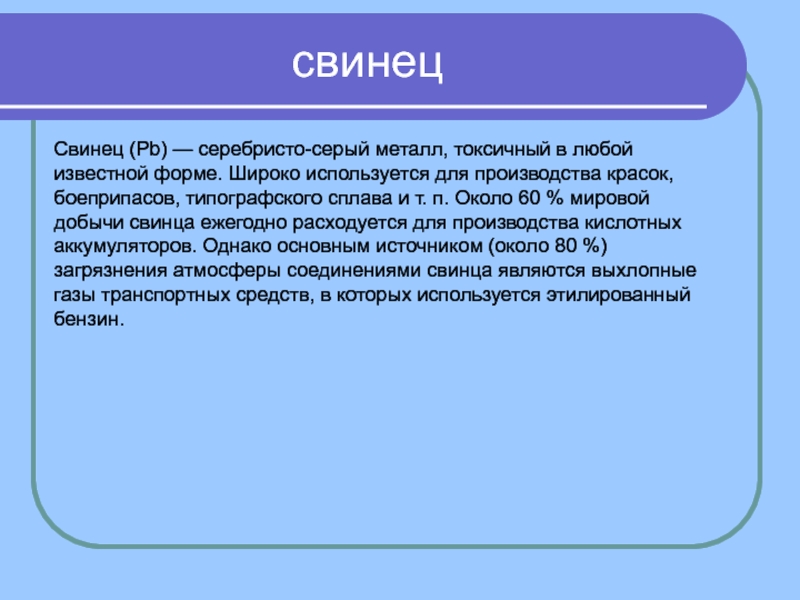 свинец

Свинец (Pb) — серебристо-серый металл, токсичный в любой известной форме. Широко используется для производства красок, боеприпасов, типографского сплава и т. п. Около 60 % мировой добычи свинца ежегодно расходуется для производства кислотных аккумуляторов. Однако основным источником (около 80 %) загрязнения атмосферы соединениями свинца являются выхлопные газы транспортных средств, в которых используется этилированный бензин.